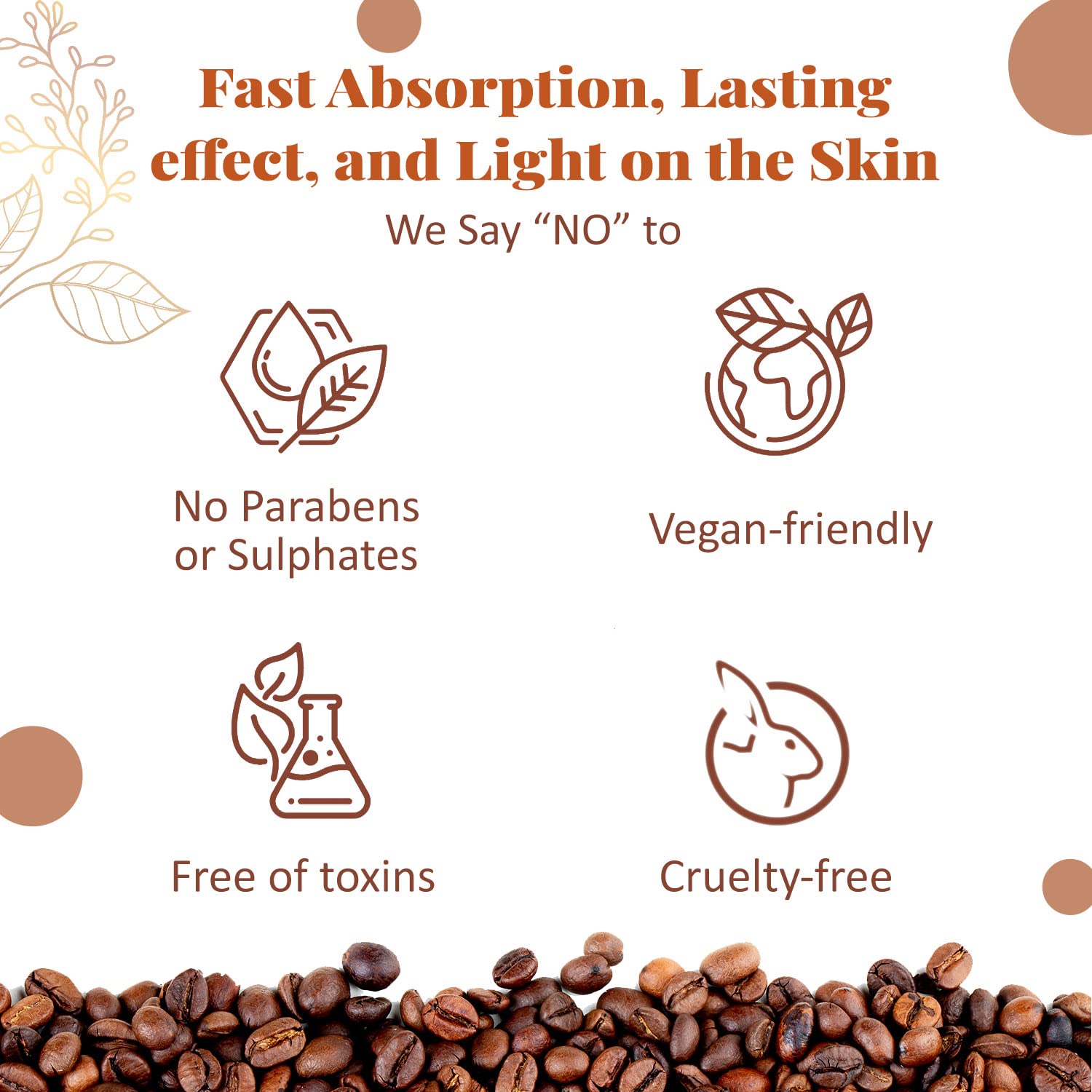 Fast Absorption, Lasting effect, and Light on the Skin

We Say “NO” to

No Parabens or Sulphates

Vegan-friendly

Free of toxins

Cruelty-free